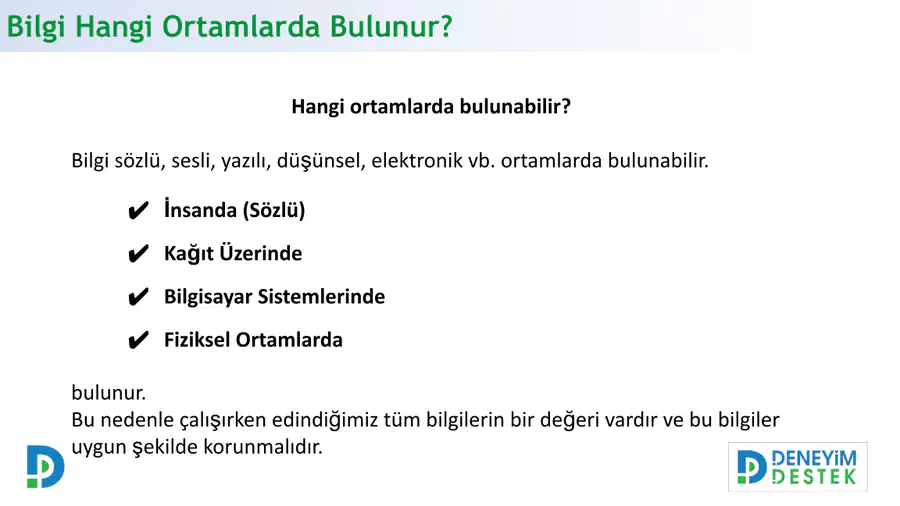 Bilgi Hangi Ortamlarda Bulunur?

Hangi ortamlarda bulunabilir?

Bilgi sözlü, sesli, yazılı, düşünsel, elektronik vb. ortamlarda bulunabilir.

✔ İnsanda (Sözlü)

✔ Kağıt Üzerinde

✔ Bilgisayar Sistemlerinde

✔ Fiziksel Ortamlarda

bulunur.
Bu nedenle çalışırken edindiğimiz tüm bilgilerin bir değeri vardır ve bu bilgiler uygun şekilde korunmalıdır.

DENEYİM DESTEK